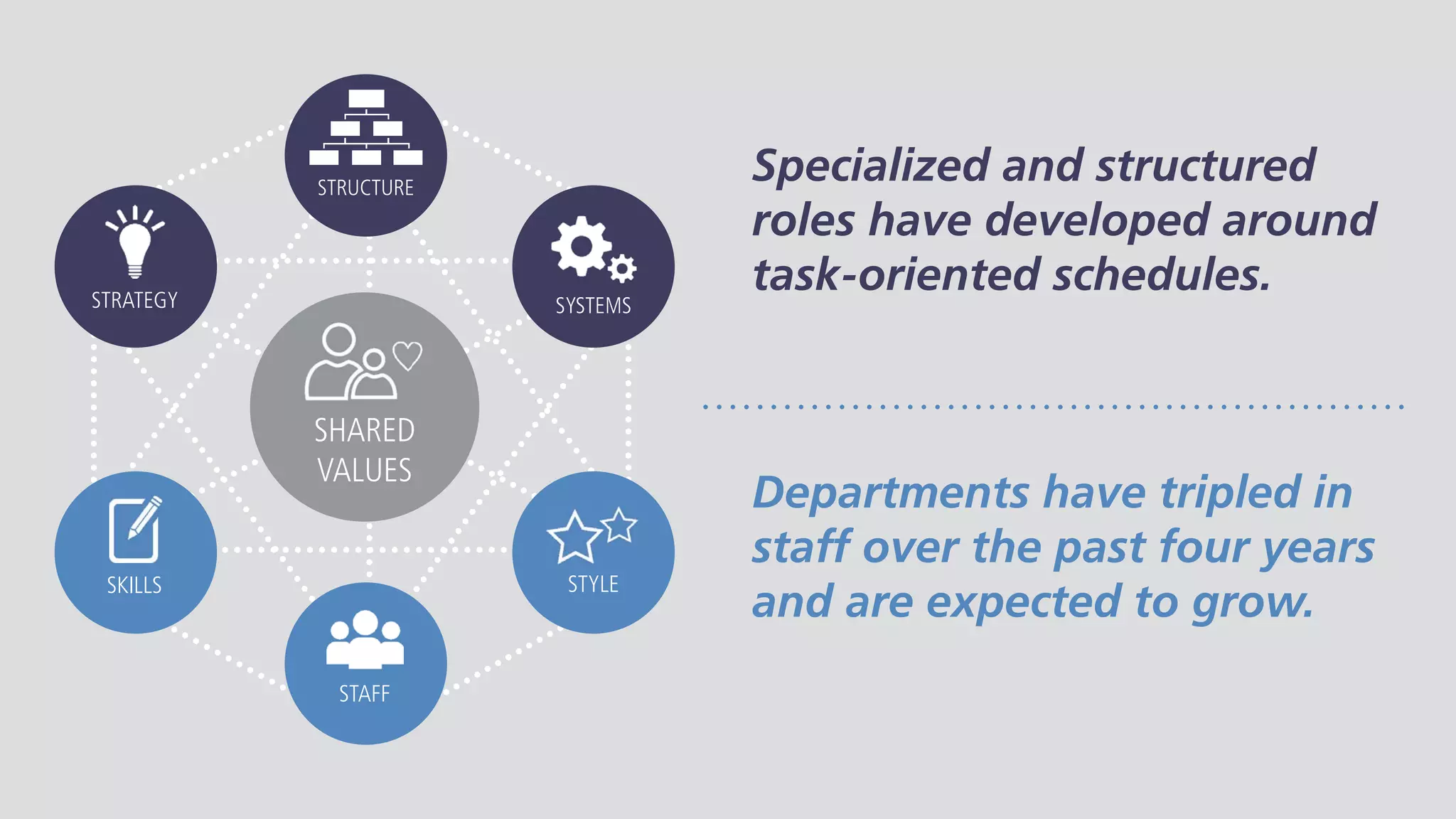 STRUCTURE

STRATEGY

SYSTEMS

SHARED VALUES

SKILLS

STYLE

STAFF

Specialized and structured roles have developed around task-oriented schedules.

Departments have tripled in staff over the past four years and are expected to grow.